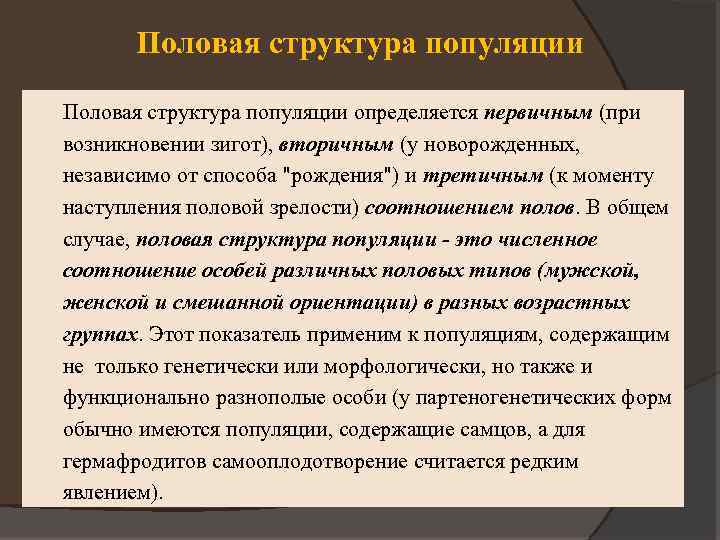 Половая структура популяции

Половая структура популяции определяется первичным (при возникновении зигот), вторичным (у новорожденных, независимо от способа "рождения") и третичным (к моменту наступления половой зрелости) соотношением полов. В общем случае, половая структура популяции - это численное соотношение особей различных половых типов (мужской, женской и смешанной ориентации) в разных возрастных группах. Этот показатель применим к популяциям, содержащим не только генетически или морфологически, но также и функционально разнополые особи (у партеногенетических форм обычно имеются популяции, содержащие самцов, а для гермафродитов самооплодотворение считается редким явлением).